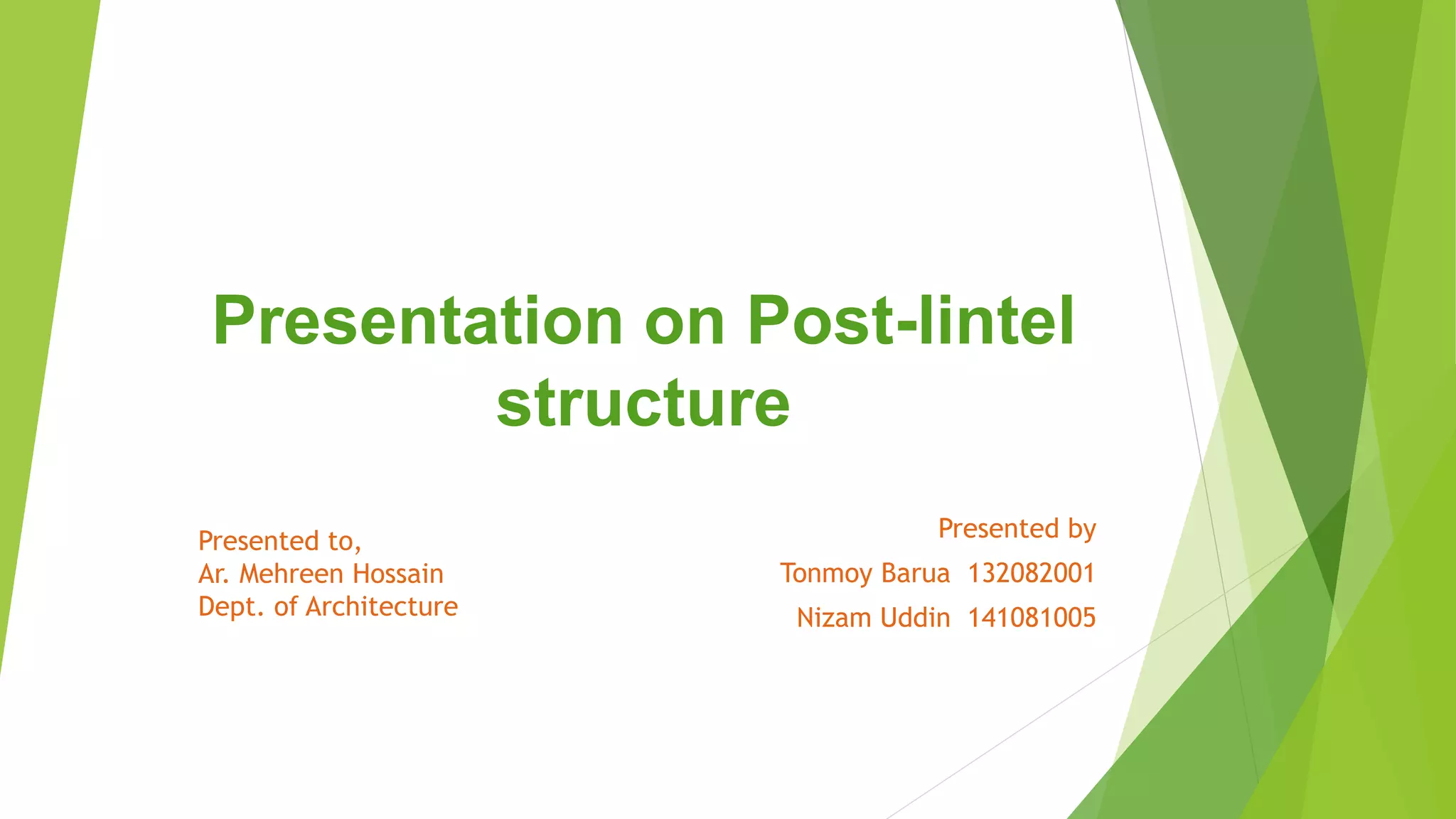 Presentation on Post-lintel structure

Presented to,
Ar. Mehreen Hossain
Dept. of Architecture

Presented by
Tonmoy Barua 132082001
Nizam Uddin 141081005